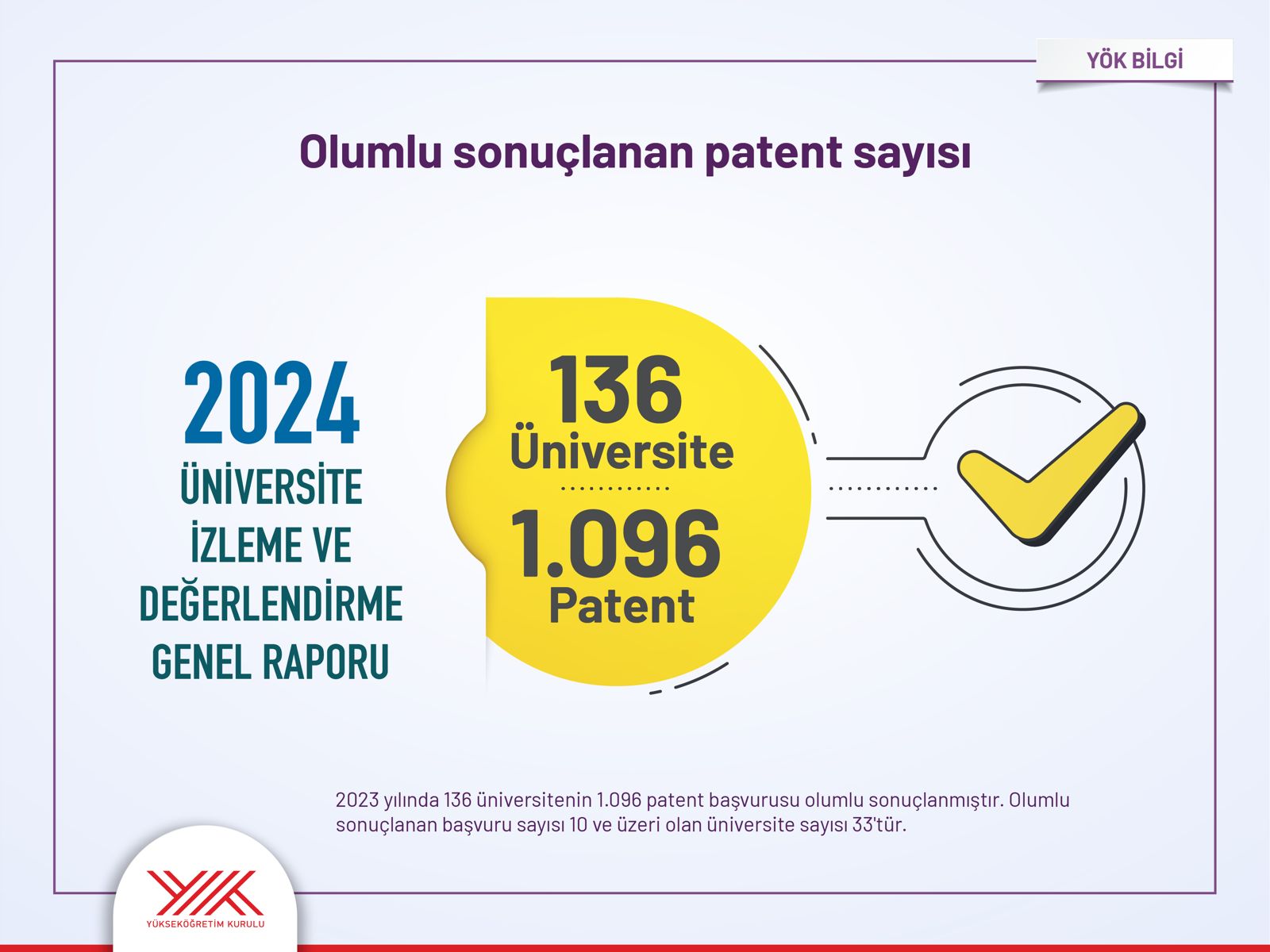 YÖK BİLGİ

Olumlu sonuçlanan patent sayısı

2024
ÜNİVERSİTE
İZLEME VE
DEĞERLENDİRME
GENEL RAPORU

136
Üniversite

1.096
Patent

2023 yılında 136 üniversitenin 1.096 patent başvurusu olumlu sonuçlanmıştır. Olumlu sonuçlanan başvuru sayısı 10 ve üzeri olan üniversite sayısı 33'tür.

YÜKSEKÖĞRETİM KURULU